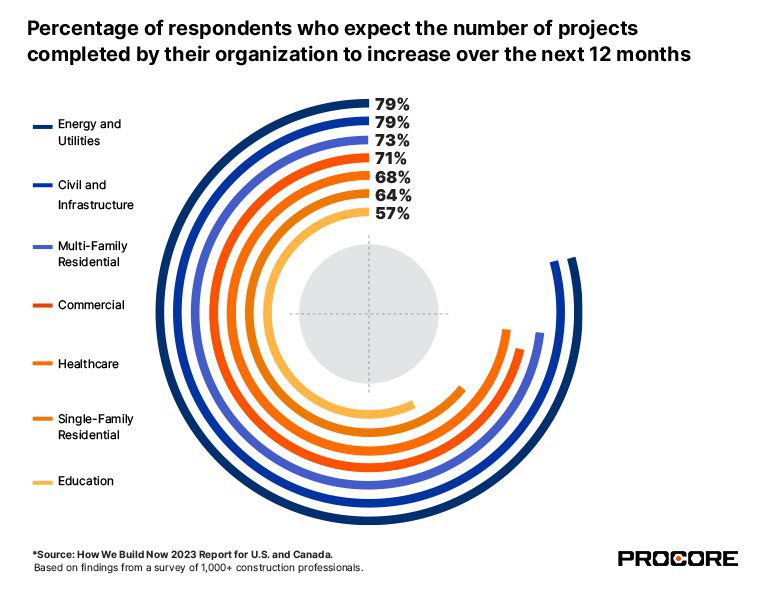 Percentage of respondents who expect the number of projects completed by their organization to increase over the next 12 months

Energy and Utilities

Civil and Infrastructure

Multi-Family Residential

Commercial

Healthcare

Single-Family Residential

Education

79%
79%
73%
71%
68%
64%
57%

*Source: How We Build Now 2023 Report for U.S. and Canada.
Based on findings from a survey of 1,000+ construction professionals.

PROCORE